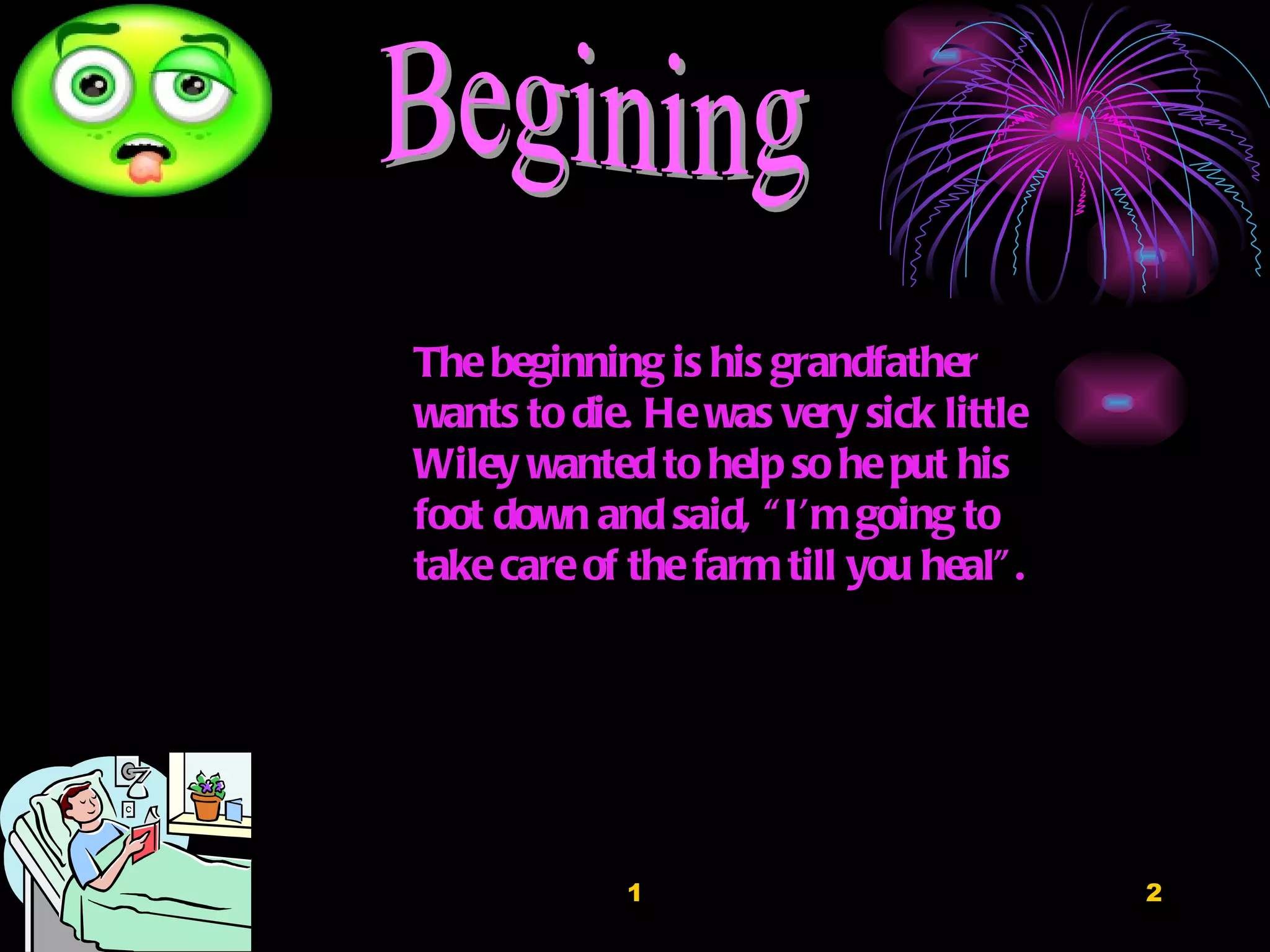 Begining

The beginning is his grandfather wants to die. He was very sick little Wiley wanted to help so he put his foot down and said, “I’m going to take care of the farm till you heal”.

1

2